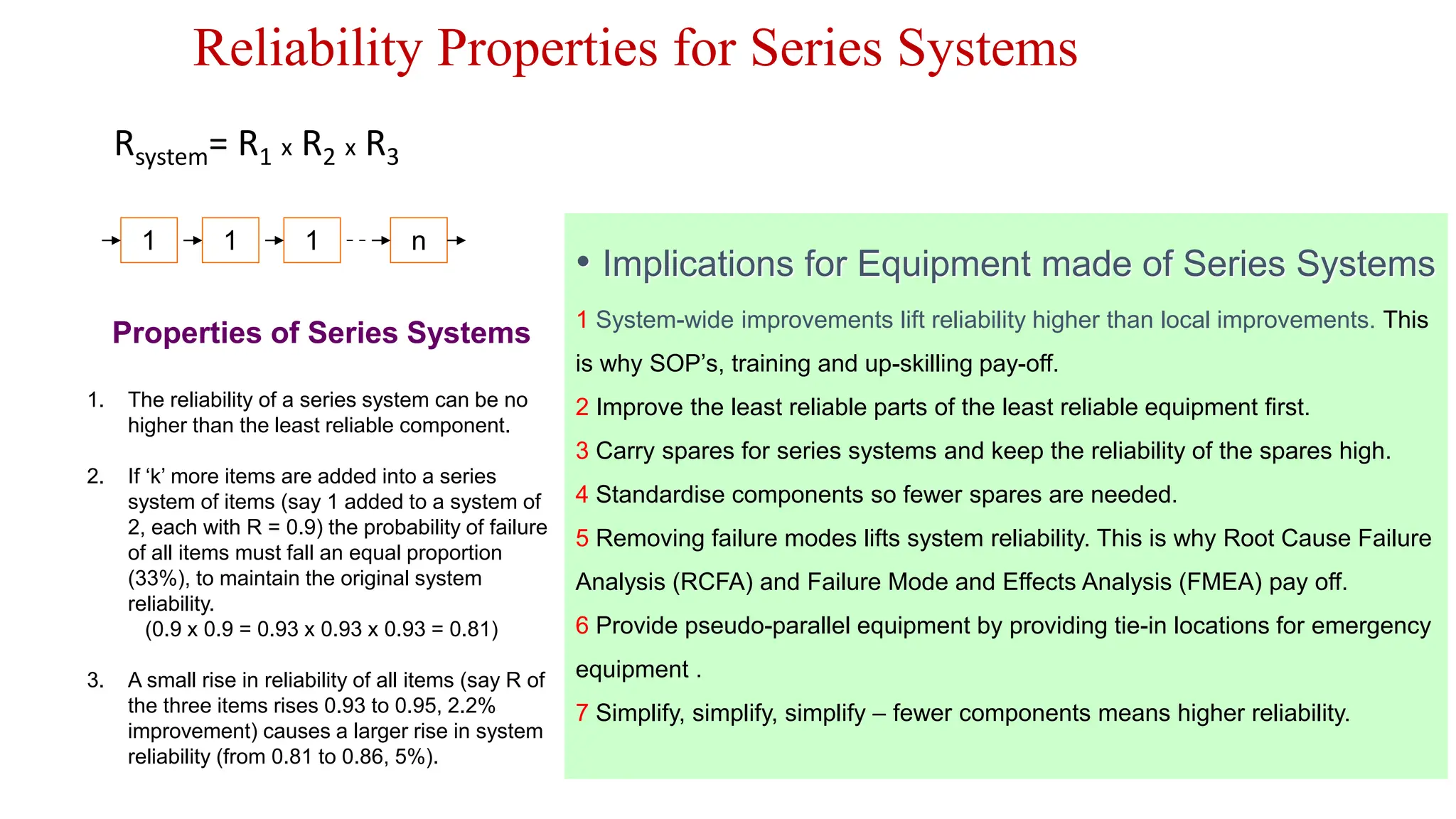 Reliability Properties for Series Systems

$R_{system} = R_1 \times R_2 \times R_3$

1 1 1 n

Properties of Series Systems

1. The reliability of a series system can be no higher than the least reliable component.

2. If ‘k’ more items are added into a series system of items (say 1 added to a system of 2, each with R = 0.9) the probability of failure of all items must fall an equal proportion (33%), to maintain the original system reliability.
(0.9 x 0.9 = 0.93 x 0.93 x 0.93 = 0.81)

3. A small rise in reliability of all items (say R of the three items rises 0.93 to 0.95, 2.2% improvement) causes a larger rise in system reliability (from 0.81 to 0.86, 5%).

• Implications for Equipment made of Series Systems

1 System-wide improvements lift reliability higher than local improvements. This is why SOP’s, training and up-skilling pay-off.

2 Improve the least reliable parts of the least reliable equipment first.

3 Carry spares for series systems and keep the reliability of the spares high.

4 Standardise components so fewer spares are needed.

5 Removing failure modes lifts system reliability. This is why Root Cause Failure Analysis (RCFA) and Failure Mode and Effects Analysis (FMEA) pay off.

6 Provide pseudo-parallel equipment by providing tie-in locations for emergency equipment .

7 Simplify, simplify, simplify – fewer components means higher reliability.